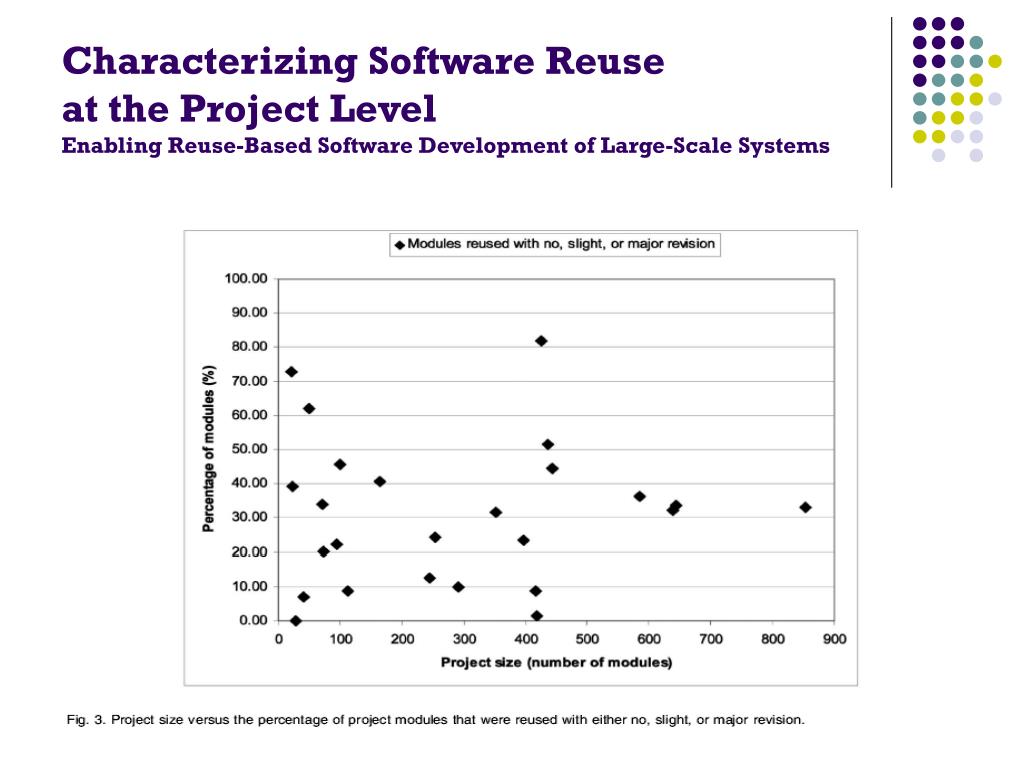 Characterizing Software Reuse at the Project Level

Enabling Reuse-Based Software Development of Large-Scale Systems

◆ Modules reused with no, slight, or major revision

100.00
90.00
80.00
70.00
60.00
50.00
40.00
30.00
20.00
10.00
0.00

Percentage of modules (%)

0 100 200 300 400 500 600 700 800 900

Project size (number of modules)

Fig. 3. Project size versus the percentage of project modules that were reused with either no, slight, or major revision.